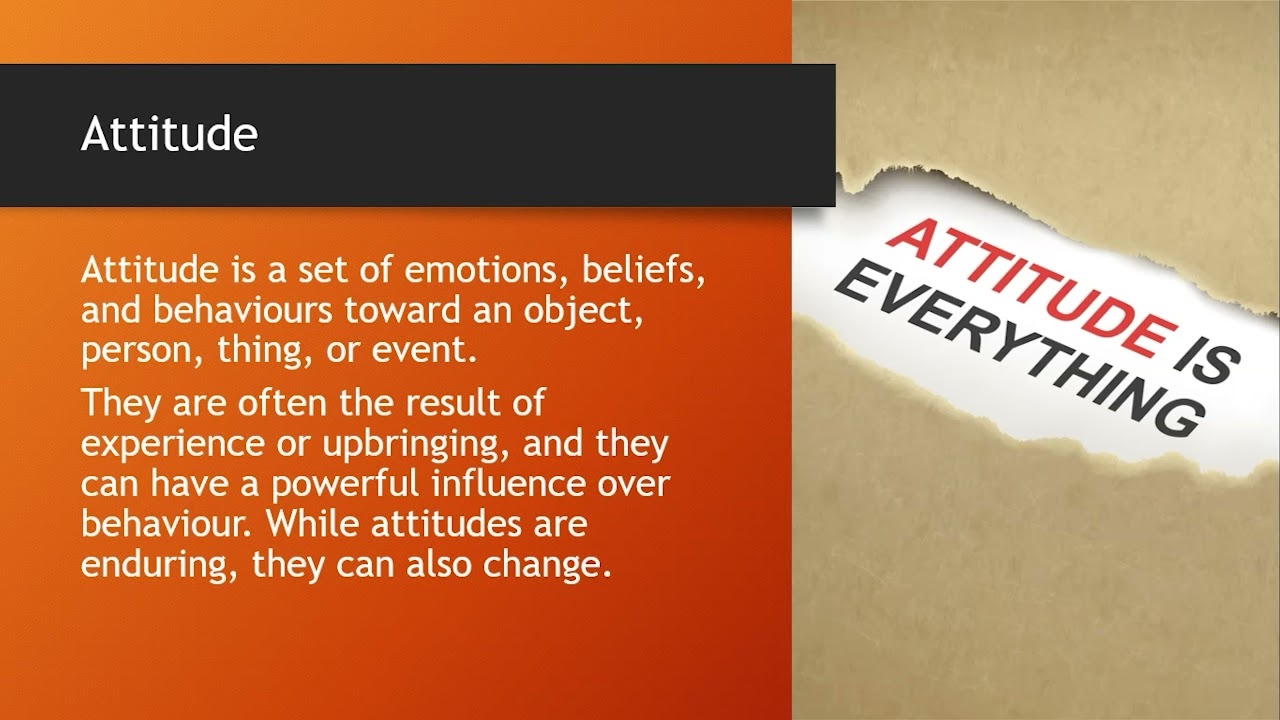 Attitude

Attitude is a set of emotions, beliefs, and behaviours toward an object, person, thing, or event.

They are often the result of experience or upbringing, and they can have a powerful influence over behaviour. While attitudes are enduring, they can also change.

ATTITUDE IS EVERYTHING